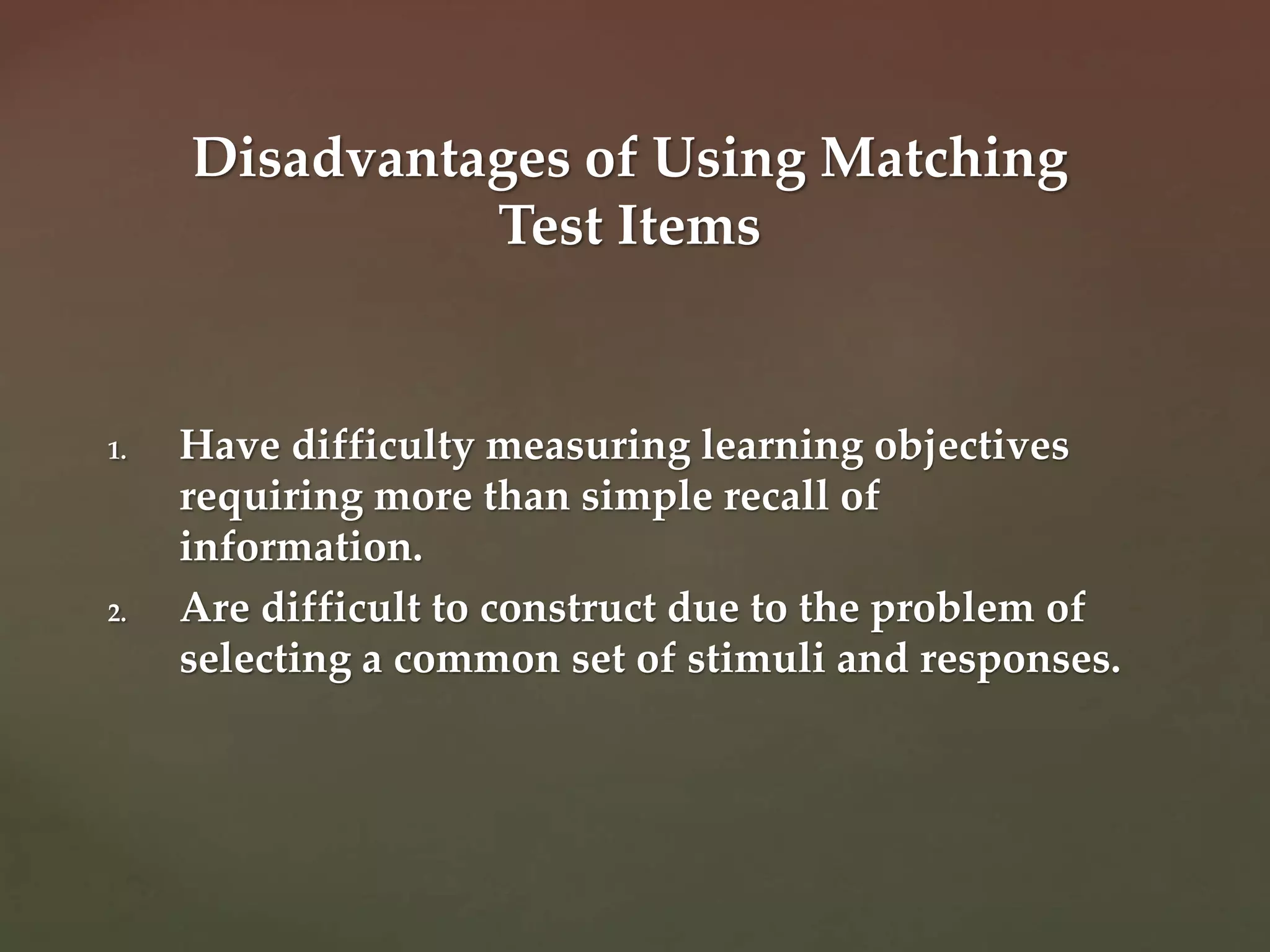 Disadvantages of Using Matching Test Items

1. Have difficulty measuring learning objectives requiring more than simple recall of information.
2. Are difficult to construct due to the problem of selecting a common set of stimuli and responses.